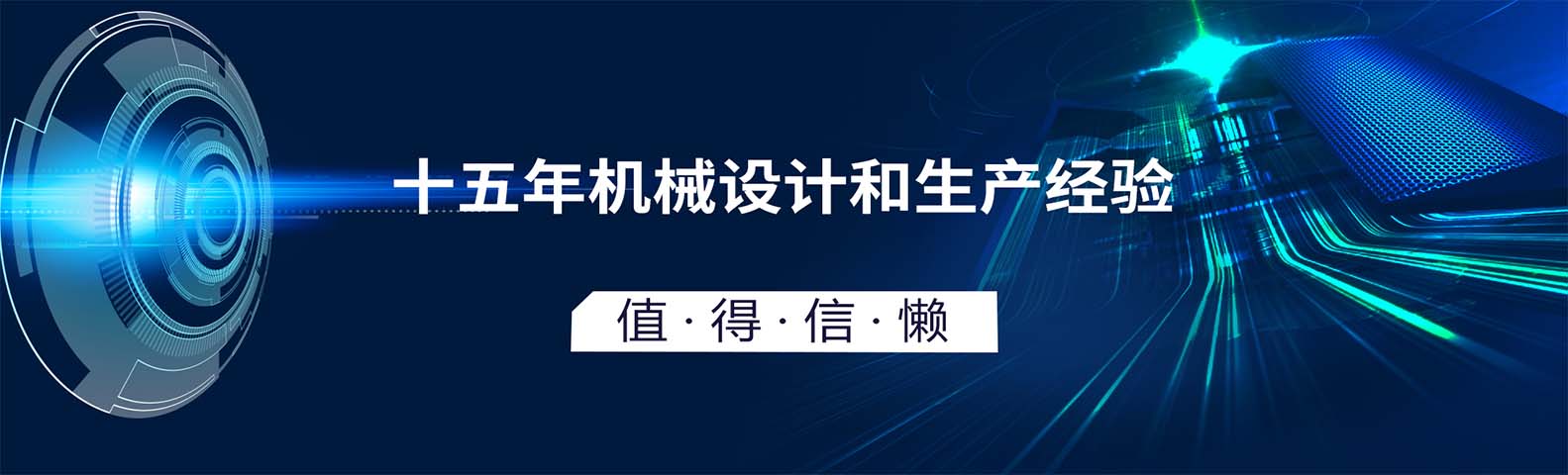 十五年机械设计和生产经验

值·得·信·懒